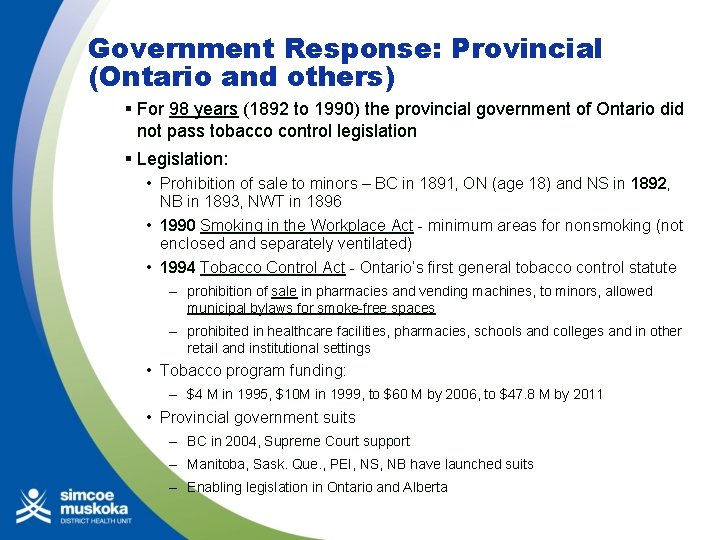 Government Response: Provincial (Ontario and others)

▪ For 98 years (1892 to 1990) the provincial government of Ontario did not pass tobacco control legislation

▪ Legislation:

• Prohibition of sale to minors – BC in 1891, ON (age 18) and NS in 1892, NB in 1893, NWT in 1896

• 1990 Smoking in the Workplace Act - minimum areas for nonsmoking (not enclosed and separately ventilated)

• 1994 Tobacco Control Act - Ontario's first general tobacco control statute

– prohibition of sale in pharmacies and vending machines, to minors, allowed municipal bylaws for smoke-free spaces

– prohibited in healthcare facilities, pharmacies, schools and colleges and in other retail and institutional settings

• Tobacco program funding:

– $4 M in 1995, $10M in 1999, to $60 M by 2006, to $47.8 M by 2011

• Provincial government suits

– BC in 2004, Supreme Court support

– Manitoba, Sask. Que., PEI, NS, NB have launched suits

– Enabling legislation in Ontario and Alberta

simcoe muskoka
DISTRICT HEALTH UNIT